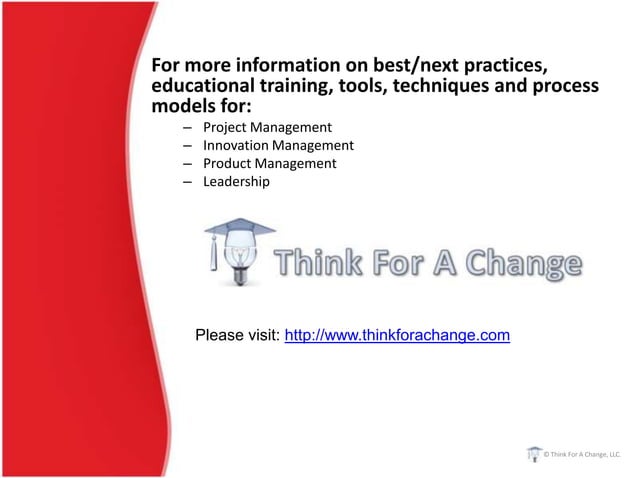 For more information on best/next practices, educational training, tools, techniques and process models for:

– Project Management
– Innovation Management
– Product Management
– Leadership

Think For A Change

Please visit: http://www.thinkforachange.com

© Think For A Change, LLC.